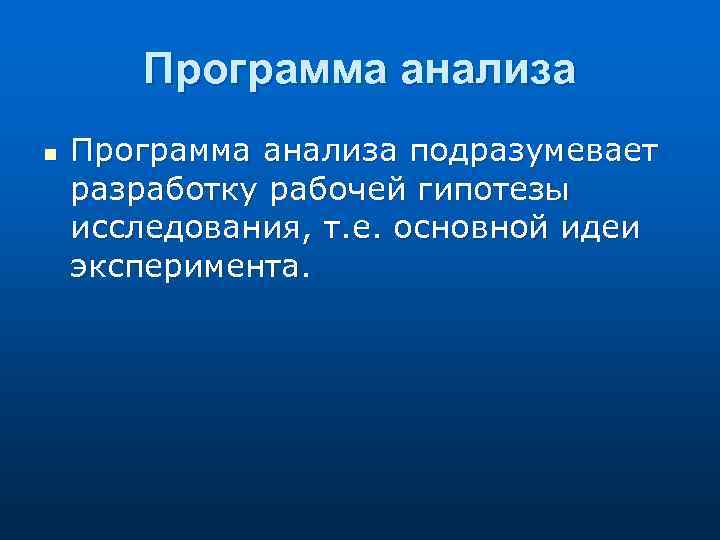 Программа анализа

Программа анализа подразумевает разработку рабочей гипотезы исследования, т.е. основной идеи эксперимента.